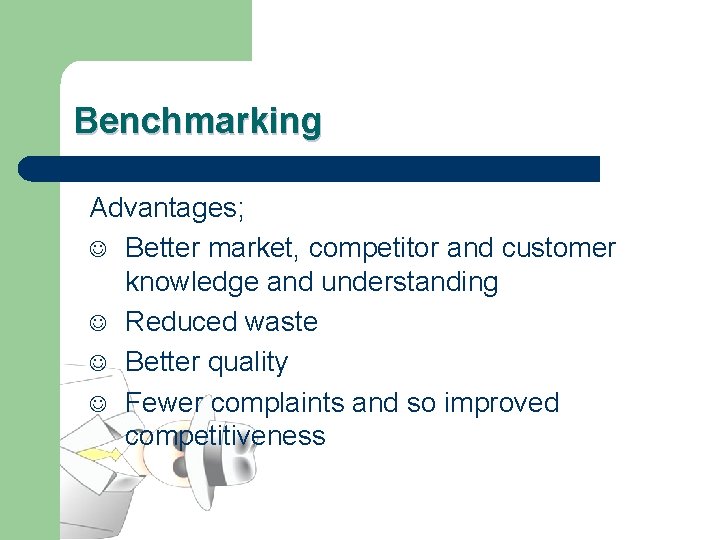 Benchmarking

Advantages;
☺ Better market, competitor and customer knowledge and understanding
☺ Reduced waste
☺ Better quality
☺ Fewer complaints and so improved competitiveness